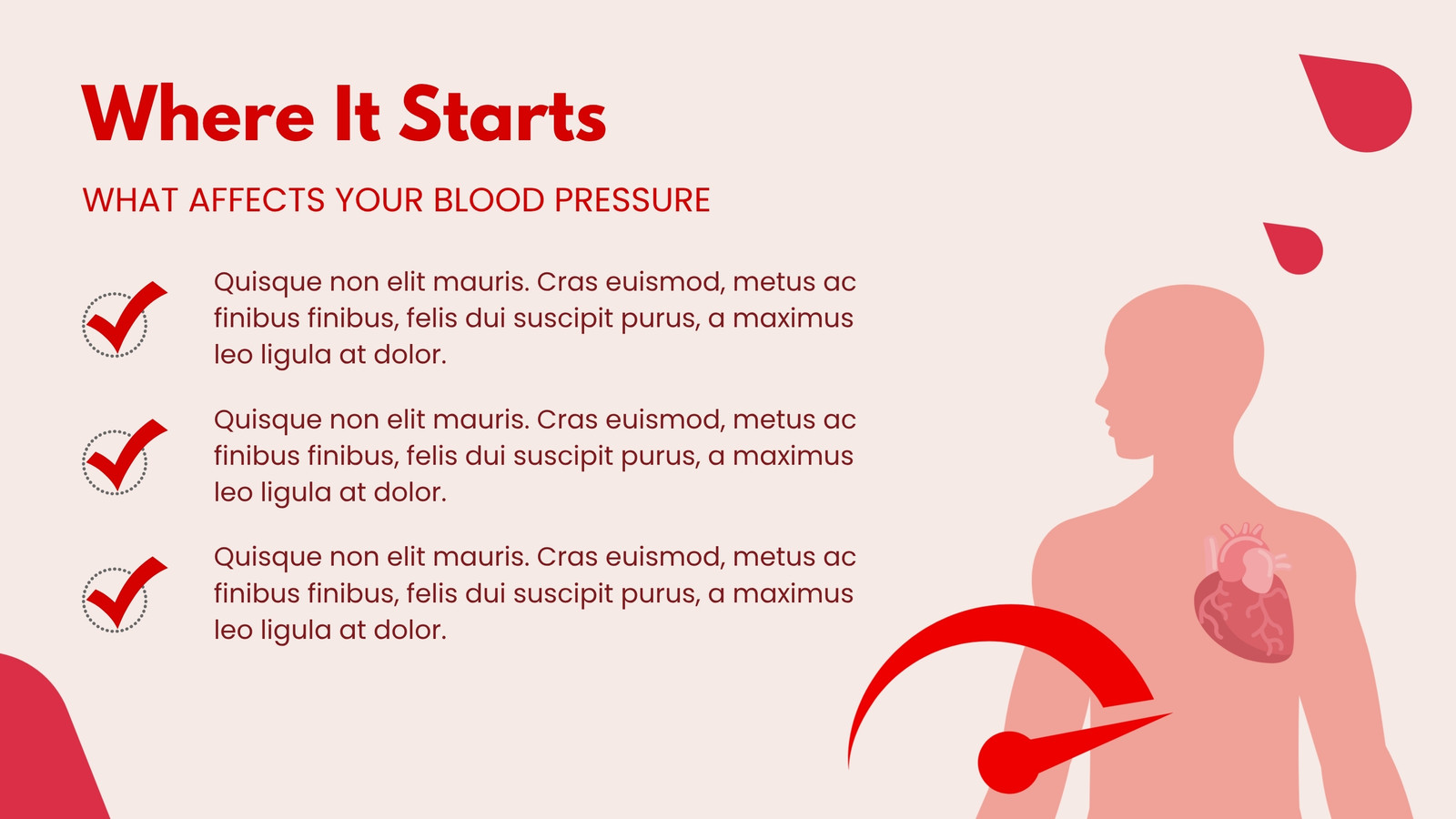 Where It Starts

WHAT AFFECTS YOUR BLOOD PRESSURE

Quisque non elit mauris. Cras euismod, metus ac finibus finibus, felis dui suscipit purus, a maximus leo ligula at dolor.

Quisque non elit mauris. Cras euismod, metus ac finibus finibus, felis dui suscipit purus, a maximus leo ligula at dolor.

Quisque non elit mauris. Cras euismod, metus ac finibus finibus, felis dui suscipit purus, a maximus leo ligula at dolor.